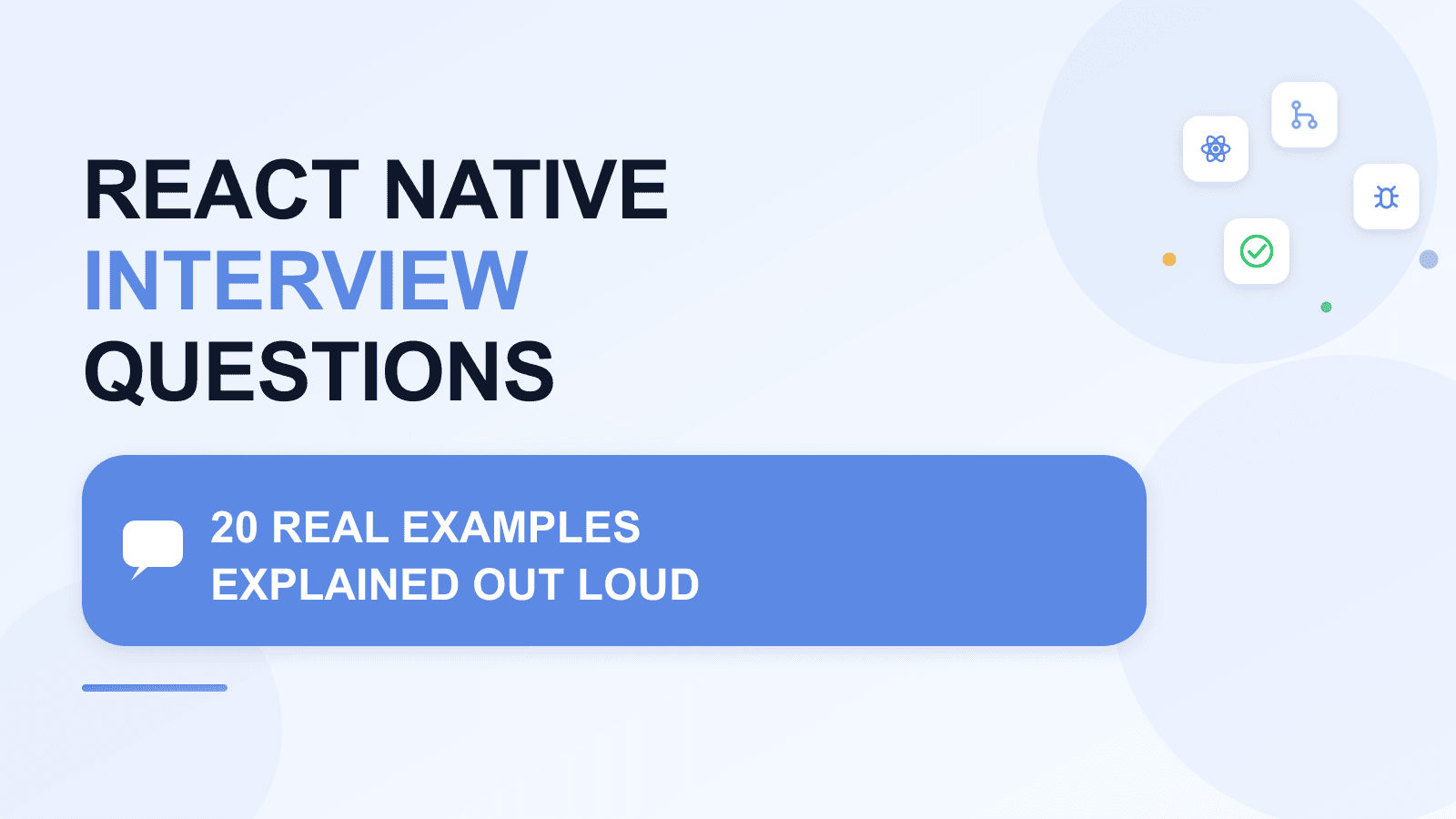 REACT NATIVE
INTERVIEW
QUESTIONS

20 REAL EXAMPLES
EXPLAINED OUT LOUD